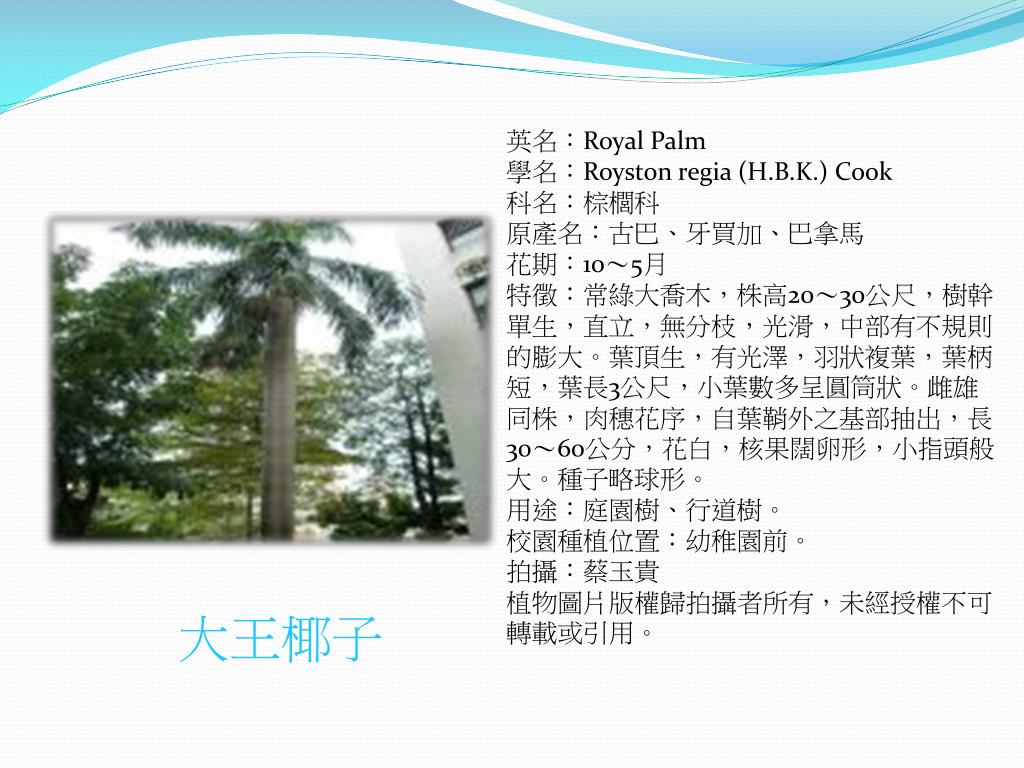 英名：Royal Palm
學名：Royston regia (H.B.K.) Cook
科名：棕櫚科
原產名：古巴、牙買加、巴拿馬
花期：10～5月
特徵：常綠大喬木，株高20～30公尺，樹幹單生，直立，無分枝，光滑，中部有不規則的膨大。葉頂生，有光澤，羽狀複葉，葉柄短，葉長3公尺，小葉數多呈圓筒狀。雌雄同株，肉穗花序，自葉鞘外之基部抽出，長30～60公分，花白，核果闊卵形，小指頭般大。種子略球形。
用途：庭園樹、行道樹。
校園種植位置：幼稚園前。
拍攝：蔡玉貴
植物圖片版權歸拍攝者所有，未經授權不可轉載或引用。

大王椰子